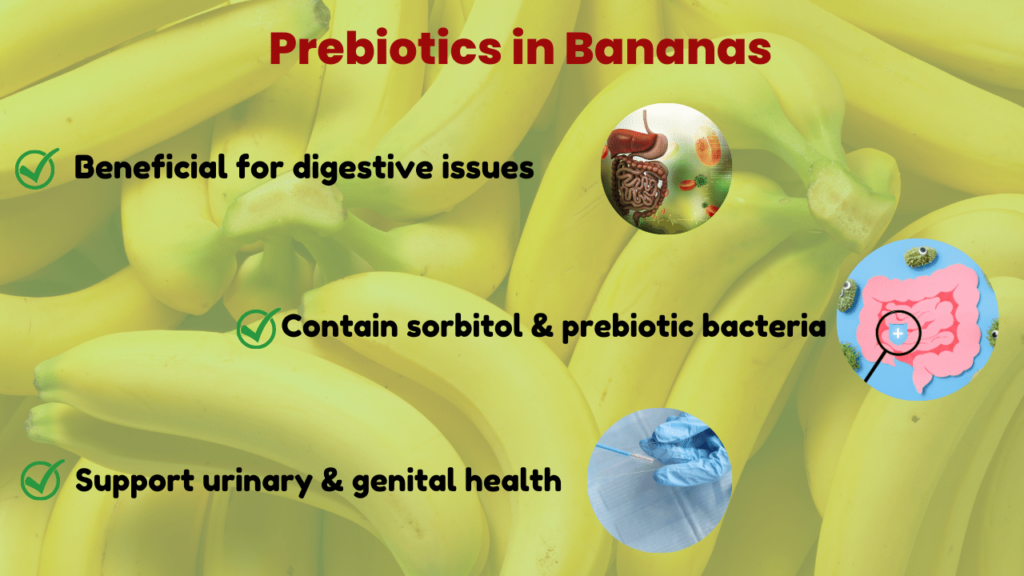 Prebiotics in Bananas

Beneficial for digestive issues

Contain sorbitol & prebiotic bacteria

Support urinary & genital health